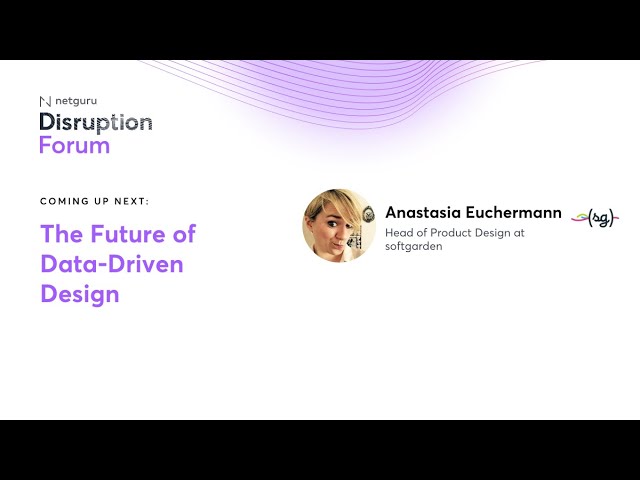 netguru
Disruption
Forum

COMING UP NEXT:

The Future of Data-Driven Design

Anastasia Euchermann
Head of Product Design at softgarden

(sg)